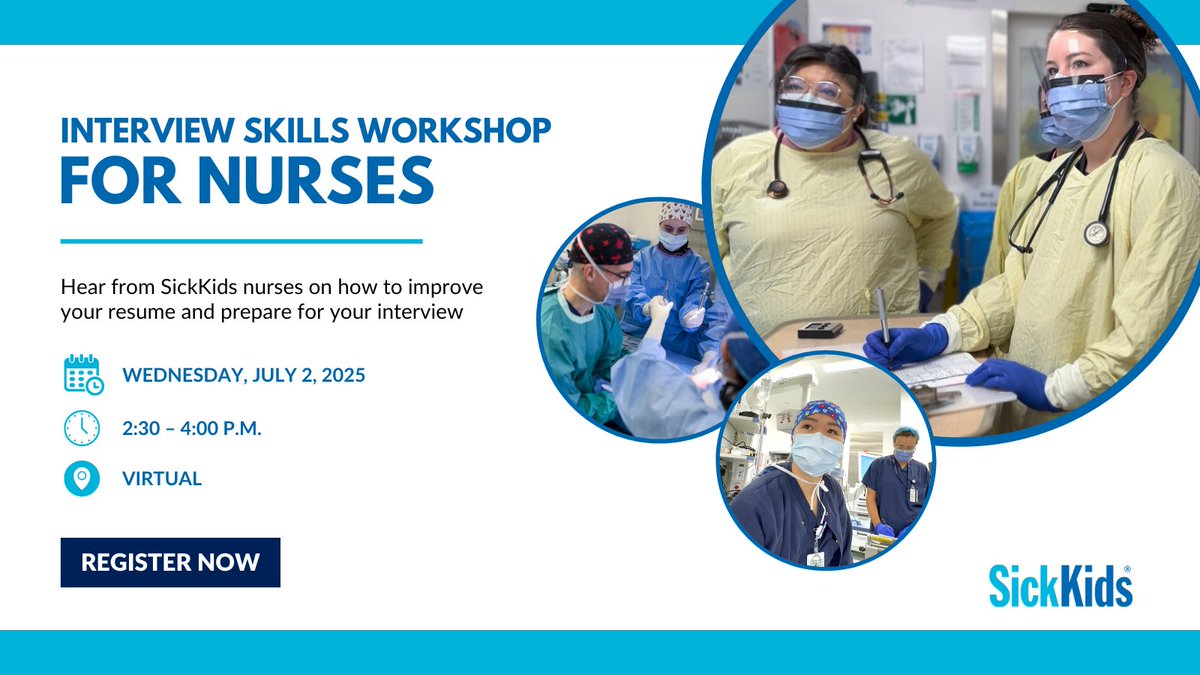 INTERVIEW SKILLS WORKSHOP
FOR NURSES

Hear from SickKids nurses on how to improve your resume and prepare for your interview

WEDNESDAY, JULY 2, 2025

2:30 – 4:00 P.M.

VIRTUAL

REGISTER NOW

SickKids®